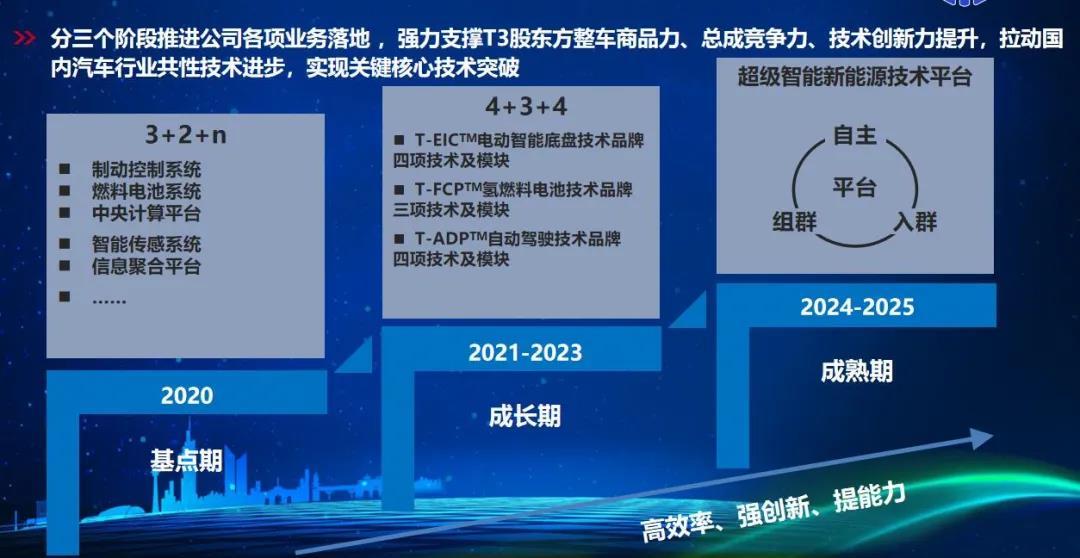 分三个阶段推进公司各项业务落地，强力支撑T3股东方整车商品力、总成竞争力、技术创新力提升，拉动国内汽车行业共性技术进步，实现关键核心技术突破

3+2+n

■ 制动控制系统
■ 燃料电池系统
■ 中央计算平台
■ 智能传感系统
■ 信息聚合平台
■ ……

2020

基点期

4+3+4

■ T-EIC™电动智能底盘技术品牌四项技术及模块
■ T-FCP™氢燃料电池技术品牌三项技术及模块
■ T-ADP™自动驾驶技术品牌四项技术及模块

2021-2023

成长期

超级智能新能源技术平台

自主
平台
组群
入群

2024-2025

成熟期

高效率、强创新、提能力